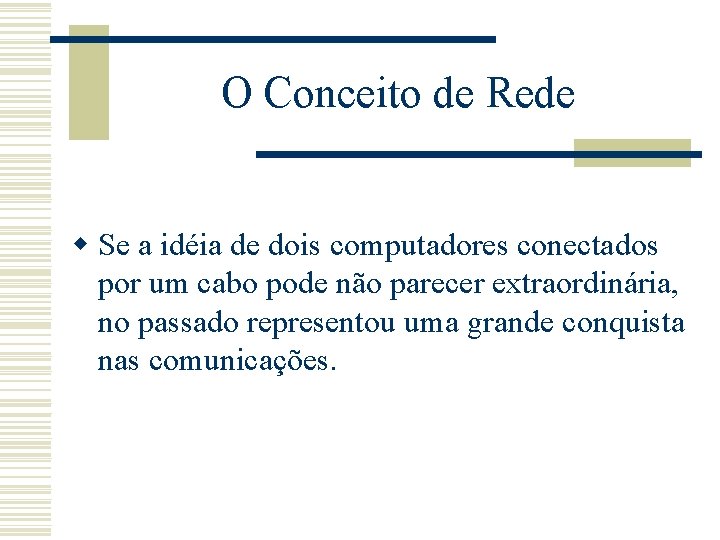 O Conceito de Rede

Se a idéia de dois computadores conectados por um cabo pode não parecer extraordinária, no passado representou uma grande conquista nas comunicações.